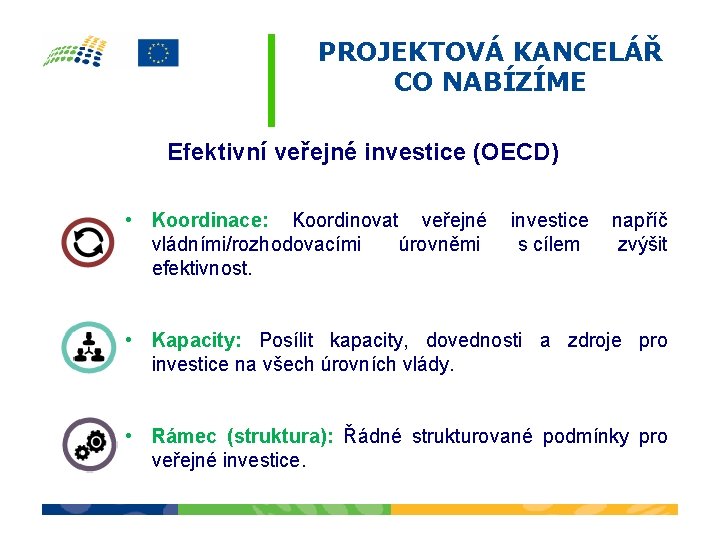 PROJEKTOVÁ KANCELÁŘ
CO NABÍZÍME

Efektivní veřejné investice (OECD)

• Koordinace: Koordinovat veřejné investice napříč vládními/rozhodovacími úrovněmi s cílem zvýšit efektivnost.

• Kapacity: Posílit kapacity, dovednosti a zdroje pro investice na všech úrovních vlády.

• Rámec (struktura): Řádné strukturované podmínky pro veřejné investice.